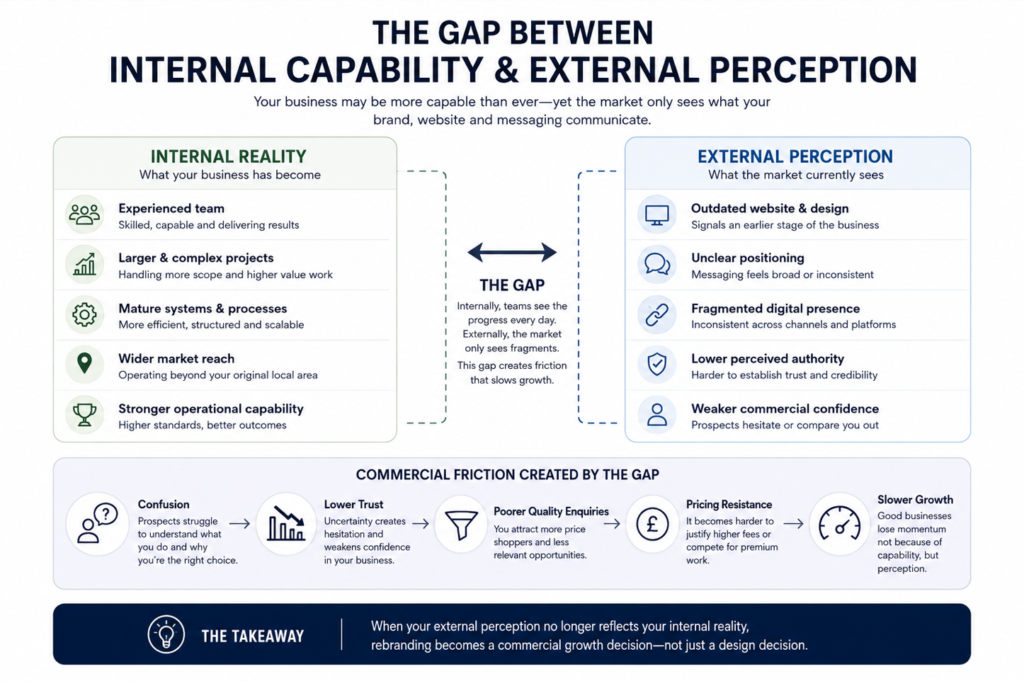 THE GAP BETWEEN
INTERNAL CAPABILITY & EXTERNAL PERCEPTION

Your business may be more capable than ever—yet the market only sees what your brand, website and messaging communicate.

INTERNAL REALITY
What your business has become

Experienced team
Skilled, capable and delivering results

Larger & complex projects
Handling more scope and higher value work

Mature systems & processes
More efficient, structured and scalable

Wider market reach
Operating beyond your original local area

Stronger operational capability
Higher standards, better outcomes

THE GAP
Internally, teams see the progress every day. Externally, the market only sees fragments.
This gap creates friction that slows growth.

EXTERNAL PERCEPTION
What the market currently sees

Outdated website & design
Signals an earlier stage of the business

Unclear positioning
Messaging feels broad or inconsistent

Fragmented digital presence
Inconsistent across channels and platforms

Lower perceived authority
Harder to establish trust and credibility

Weaker commercial confidence
Prospects hesitate or compare you out

COMMERCIAL FRICTION CREATED BY THE GAP

Confusion
Prospects struggle to understand what you do and why you're the right choice.

Lower Trust
Uncertainty creates hesitation and weakens confidence in your business.

Poorer Quality Enquiries
You attract more price shoppers and less relevant opportunities.

Pricing Resistance
It becomes harder to justify higher fees or compete for premium work.

Slower Growth
Good businesses lose momentum not because of capability, but perception.

THE TAKEAWAY
When your external perception no longer reflects your internal reality, rebranding becomes a commercial growth decision—not just a design decision.